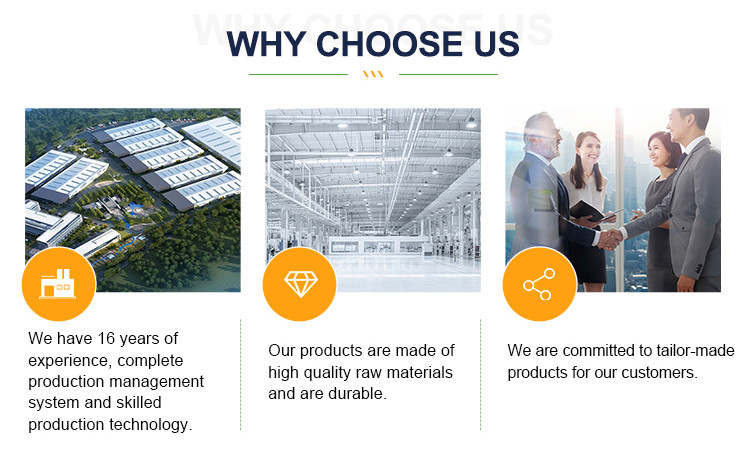 WHY CHOOSE US

WHY CHOOSE US

We have 16 years of experience, complete production management system and skilled production technology.

Our products are made of high quality raw materials and are durable.

We are committed to tailor-made products for our customers.